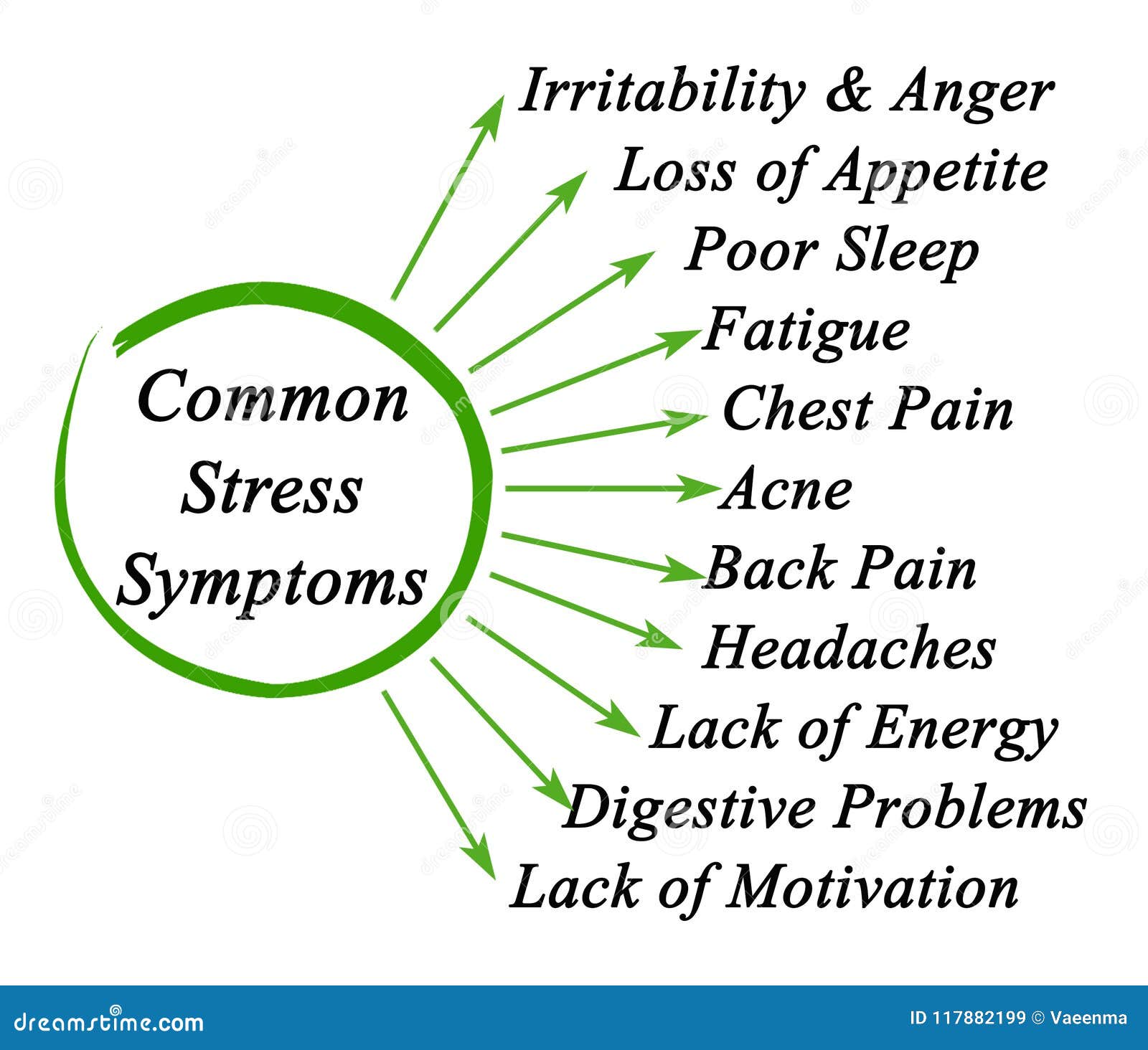 Common Stress Symptoms

Irritability & Anger
Loss of Appetite
Poor Sleep
Fatigue
Chest Pain
Acne
Back Pain
Headaches
Lack of Energy
Digestive Problems
Lack of Motivation

dreamstime.com
ID 117882199 © Vaeenma